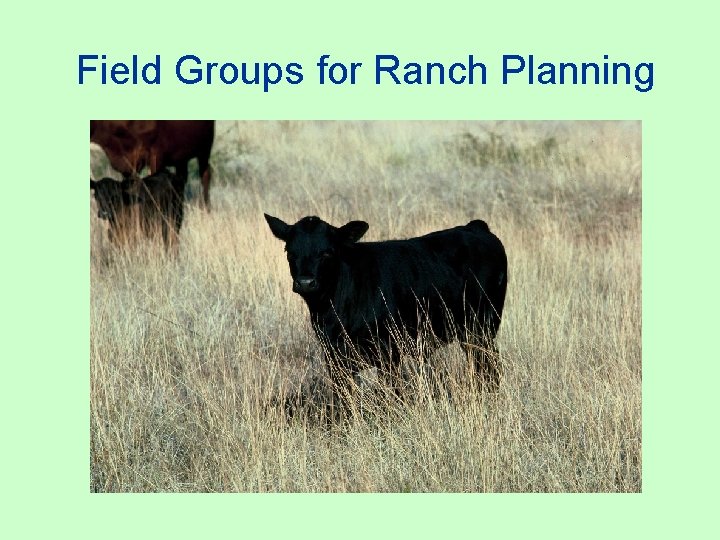 Field Groups for Ranch Planning